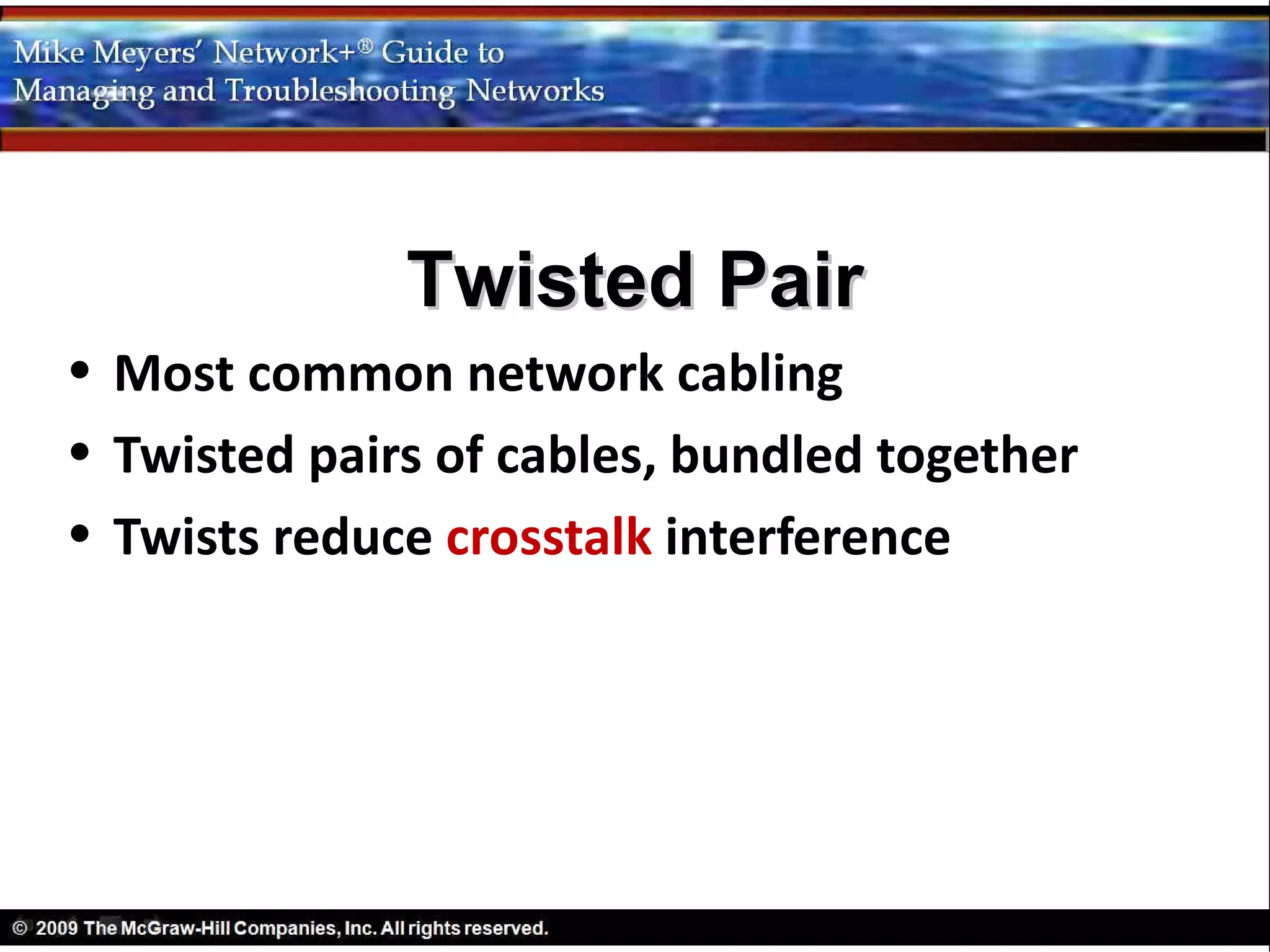 Mike Meyers' Network+® Guide to
Managing and Troubleshooting Networks

Twisted Pair

• Most common network cabling
• Twisted pairs of cables, bundled together
• Twists reduce crosstalk interference

© 2009 The McGraw-Hill Companies, Inc. All rights reserved.